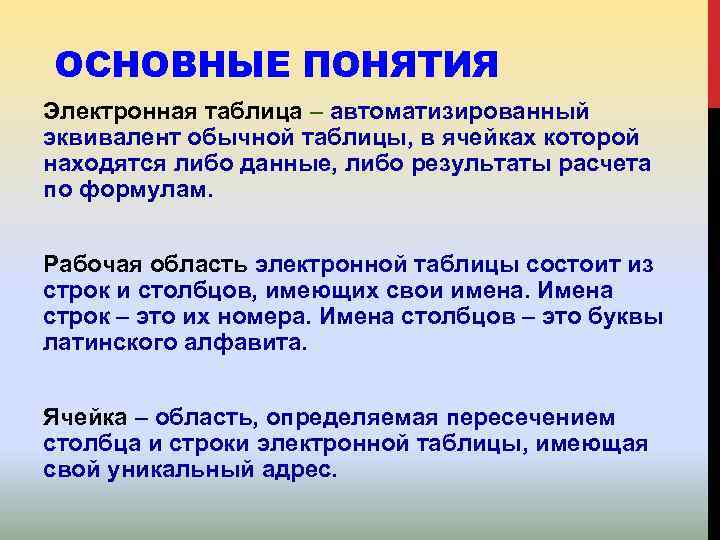 ОСНОВНЫЕ ПОНЯТИЯ

Электронная таблица – автоматизированный эквивалент обычной таблицы, в ячейках которой находятся либо данные, либо результаты расчета по формулам.

Рабочая область электронной таблицы состоит из строк и столбцов, имеющих свои имена. Имена строк – это их номера. Имена столбцов – это буквы латинского алфавита.

Ячейка – область, определяемая пересечением столбца и строки электронной таблицы, имеющая свой уникальный адрес.